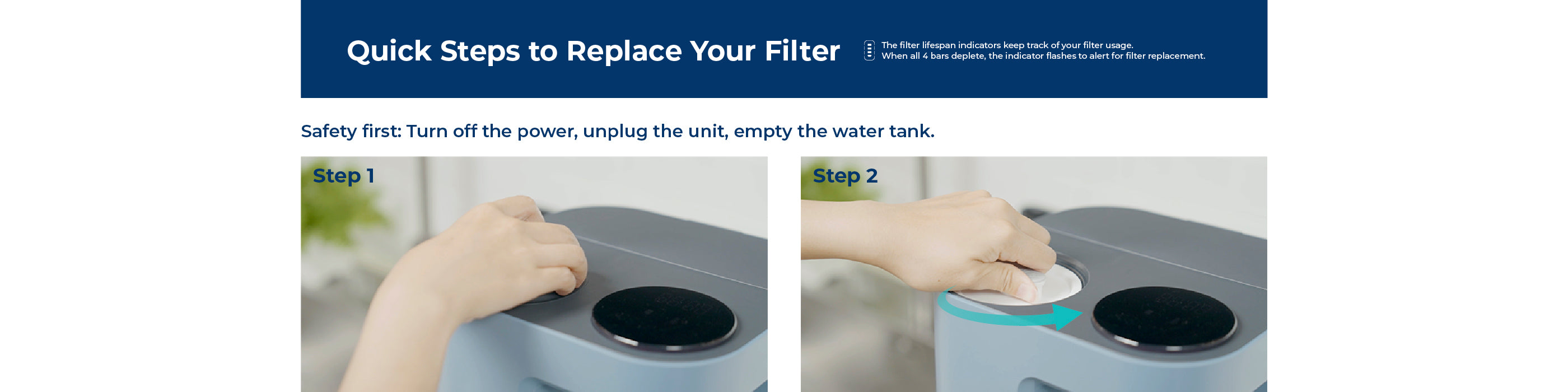 Quick Steps to Replace Your Filter

The filter lifespan indicators keep track of your filter usage.
When all 4 bars deplete, the indicator flashes to alert for filter replacement.

Safety first: Turn off the power, unplug the unit, empty the water tank.

Step 1

Step 2